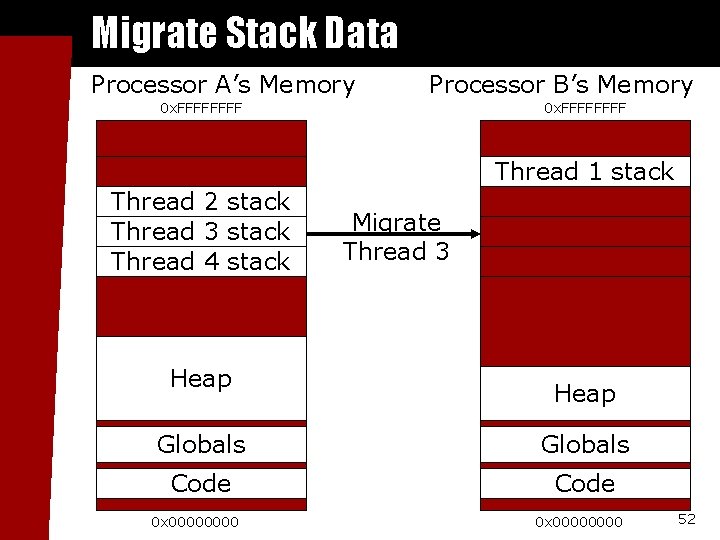 Migrate Stack Data

Processor A's Memory

0xFFFFFFFF

Thread 2 stack
Thread 3 stack
Thread 4 stack

Heap

Globals

Code

0x00000000

Migrate Thread 3

Processor B's Memory

0xFFFFFFFF

Thread 1 stack

Heap

Globals

Code

0x00000000

52